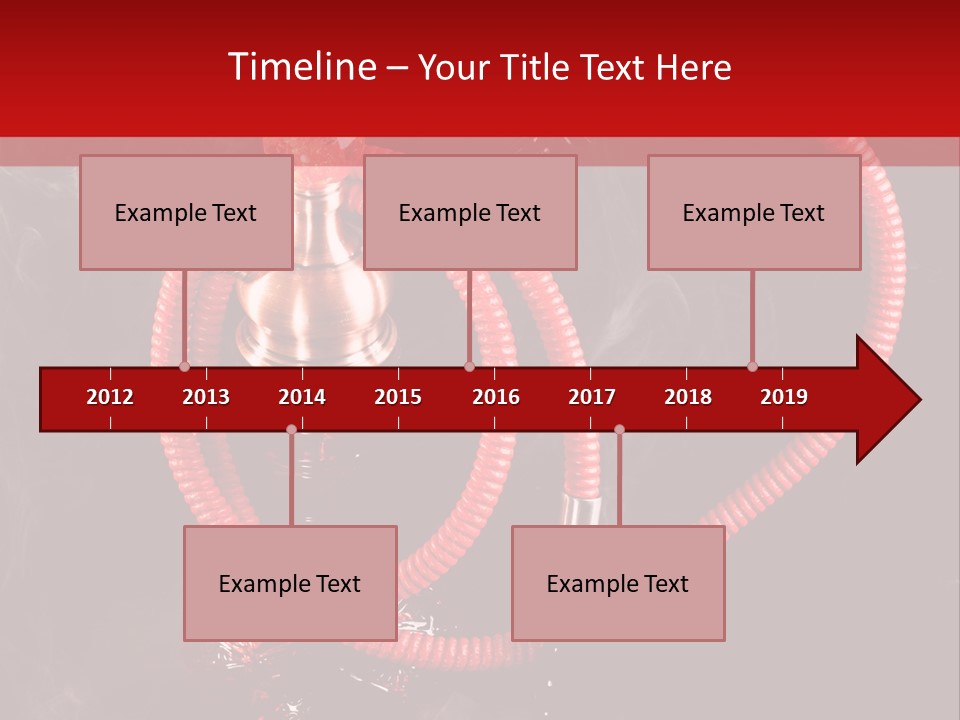 Timeline – Your Title Text Here

Example Text

Example Text

Example Text

2012 2013 2014 2015 2016 2017 2018 2019

Example Text

Example Text